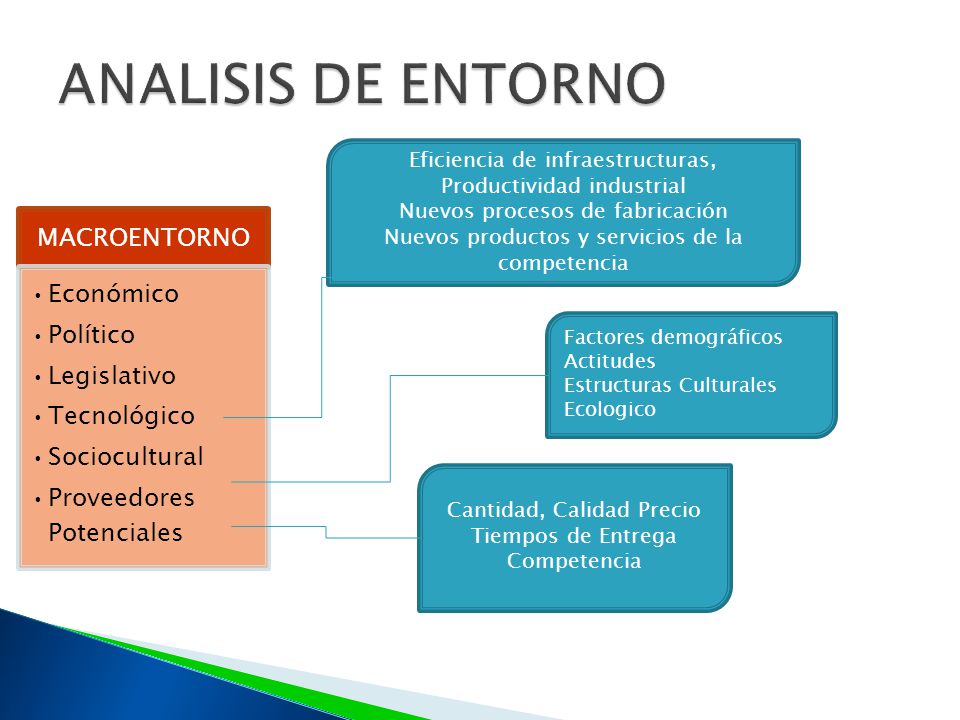 ANALISIS DE ENTORNO

MACROENTORNO

• Económico
• Político
• Legislativo
• Tecnológico
• Sociocultural
• Proveedores Potenciales

Eficiencia de infraestructuras,
Productividad industrial
Nuevos procesos de fabricación
Nuevos productos y servicios de la competencia

Factores demográficos
Actitudes
Estructuras Culturales
Ecologico

Cantidad, Calidad Precio
Tiempos de Entrega
Competencia